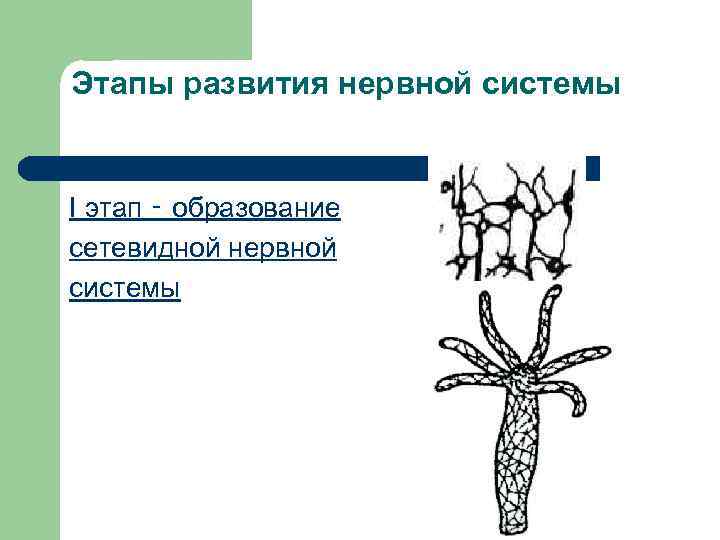 Этапы развития нервной системы

I этап - образование сетевидной нервной системы